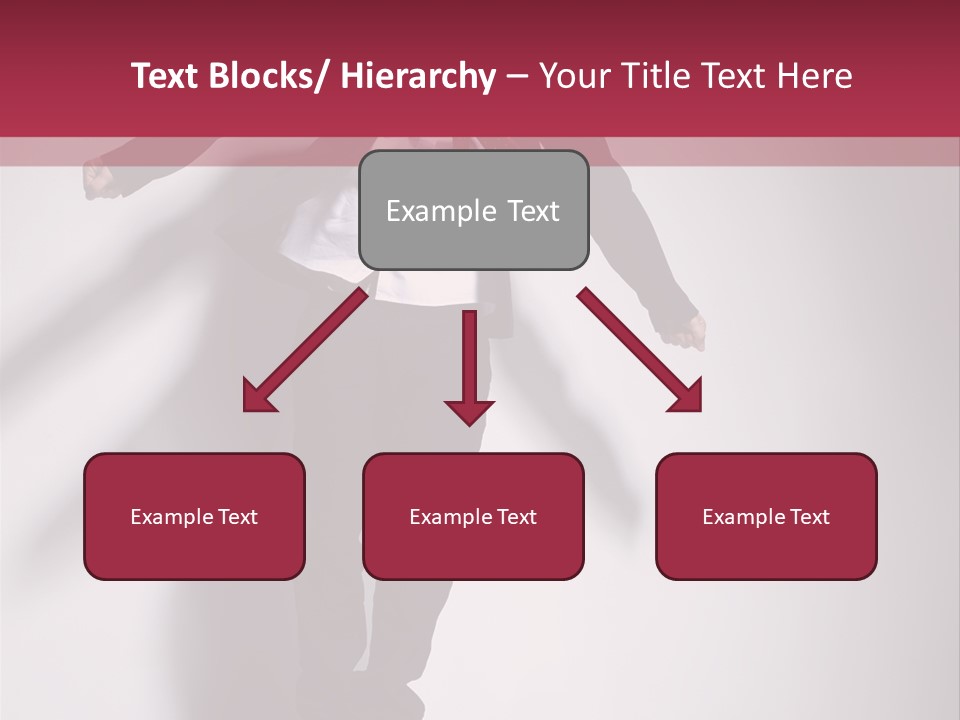 Text Blocks/ Hierarchy – Your Title Text Here

Example Text

Example Text

Example Text

Example Text